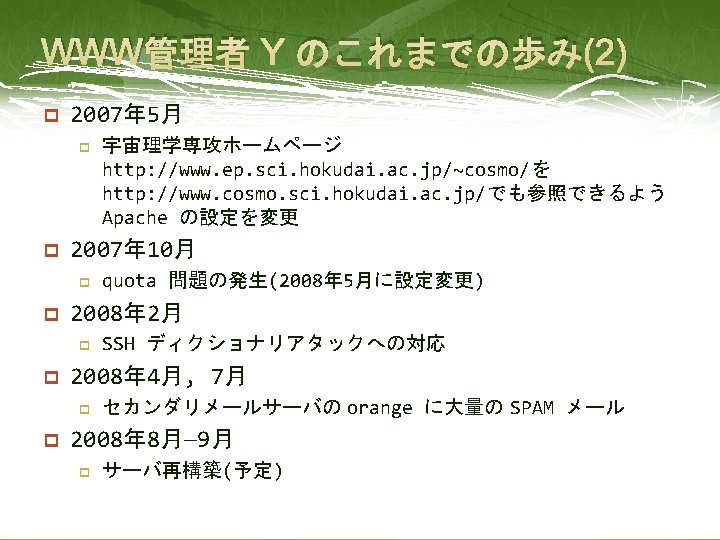 WWW管理者 Y のこれまでの歩み(2)

2007年5月

宇宙理学専攻ホームページ http://www.ep.sci.hokudai.ac.jp/~cosmo/を http://www.cosmo.sci.hokudai.ac.jp/でも参照できるよう Apache の設定を変更

2007年10月

quota 問題の発生(2008年5月に設定変更)

2008年2月

SSH ディクショナリアタックへの対応

2008年4月, 7月

セカンダリメールサーバの orange に大量の SPAM メール

2008年8月–9月

サーバ再構築(予定)